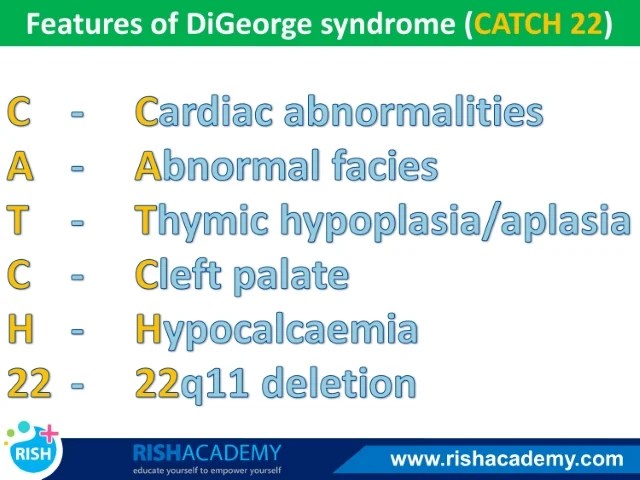 Features of DiGeorge syndrome (CATCH 22)

C - Cardiac abnormalities
A - Abnormal facies
T - Thymic hypoplasia/aplasia
C - Cleft palate
H - Hypocalcaemia
22 - 22q11 deletion

RISH

RISHACADEMY
educate yourself to empower yourself

www.rishacademy.com